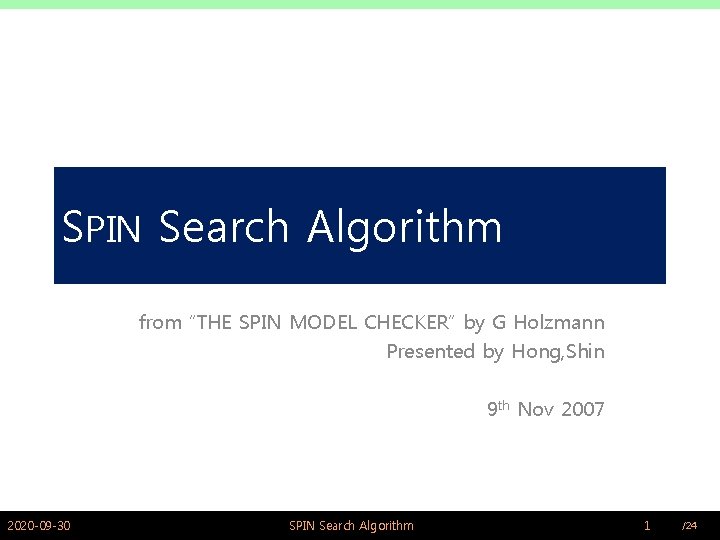 SPIN Search Algorithm

from "THE SPIN MODEL CHECKER" by G Holzmann
Presented by Hong,Shin

9th Nov 2007

2020-09-30 SPIN Search Algorithm 1 /24